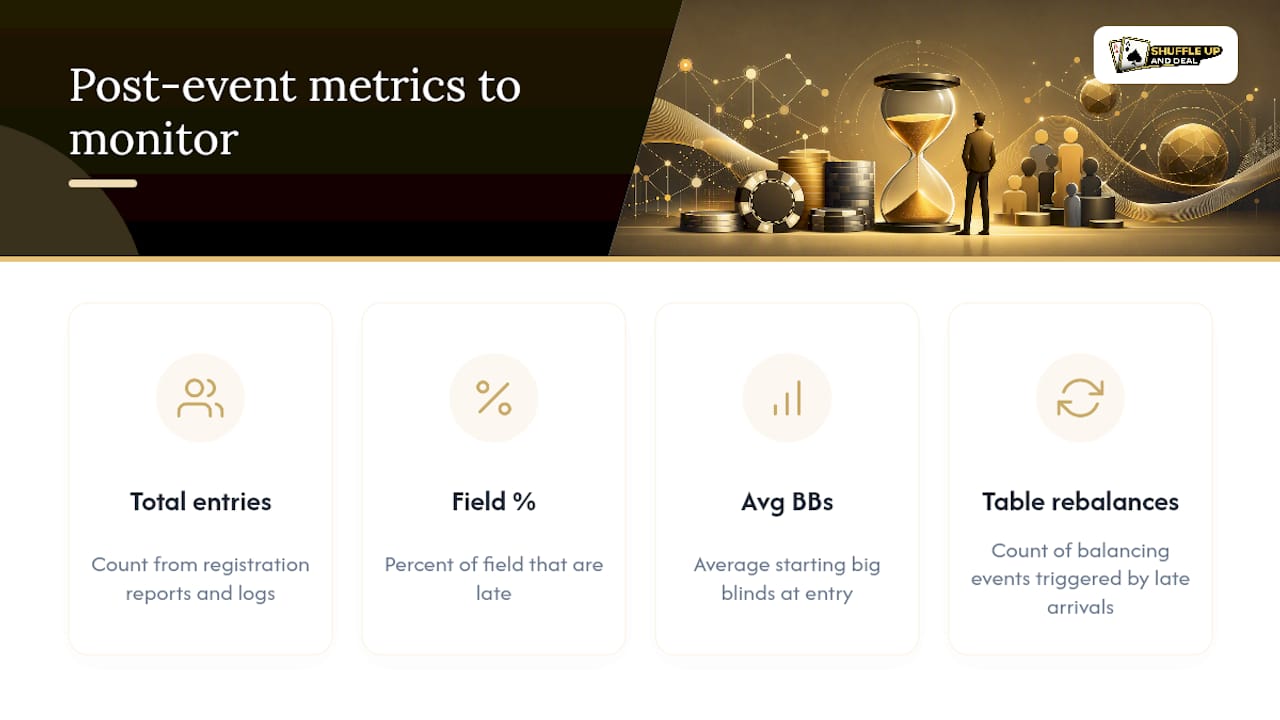 Post-event metrics to monitor

SHUFFLE UP AND DEAL

Total entries

Count from registration reports and logs

Field %

Percent of field that are late

Avg BBs

Average starting big blinds at entry

Table rebalances

Count of balancing events triggered by late arrivals